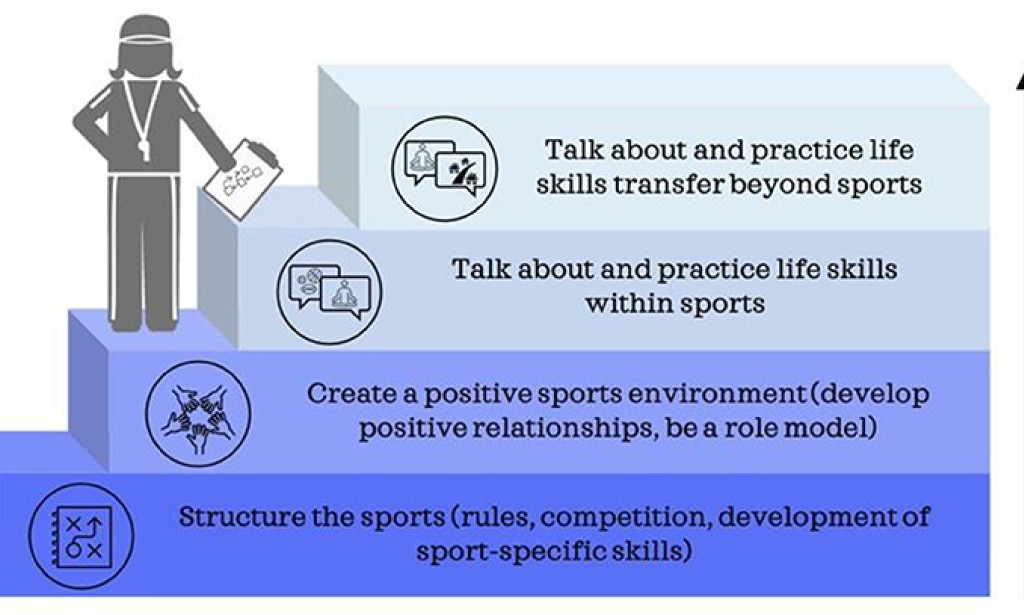 Talk about and practice life skills transfer beyond sports

Talk about and practice life skills within sports

Create a positive sports environment (develop positive relationships, be a role model)

Structure the sports (rules, competition, development of sport-specific skills)